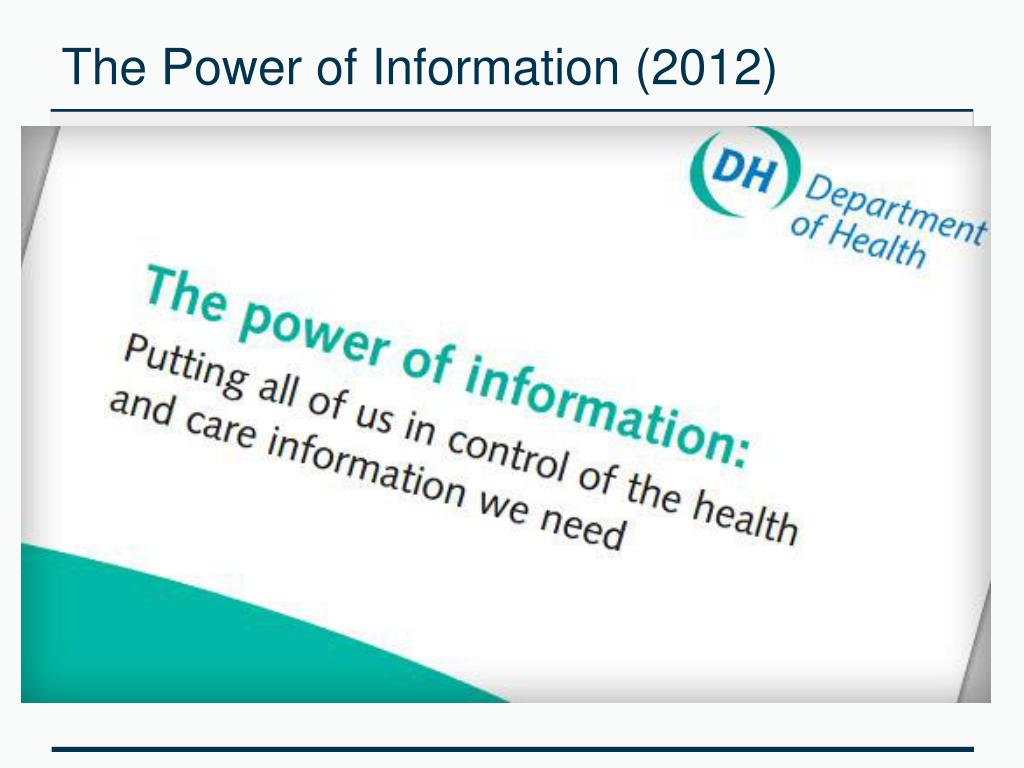 The Power of Information (2012)

DH Department of Health

The power of information:
Putting all of us in control of the health and care information we need